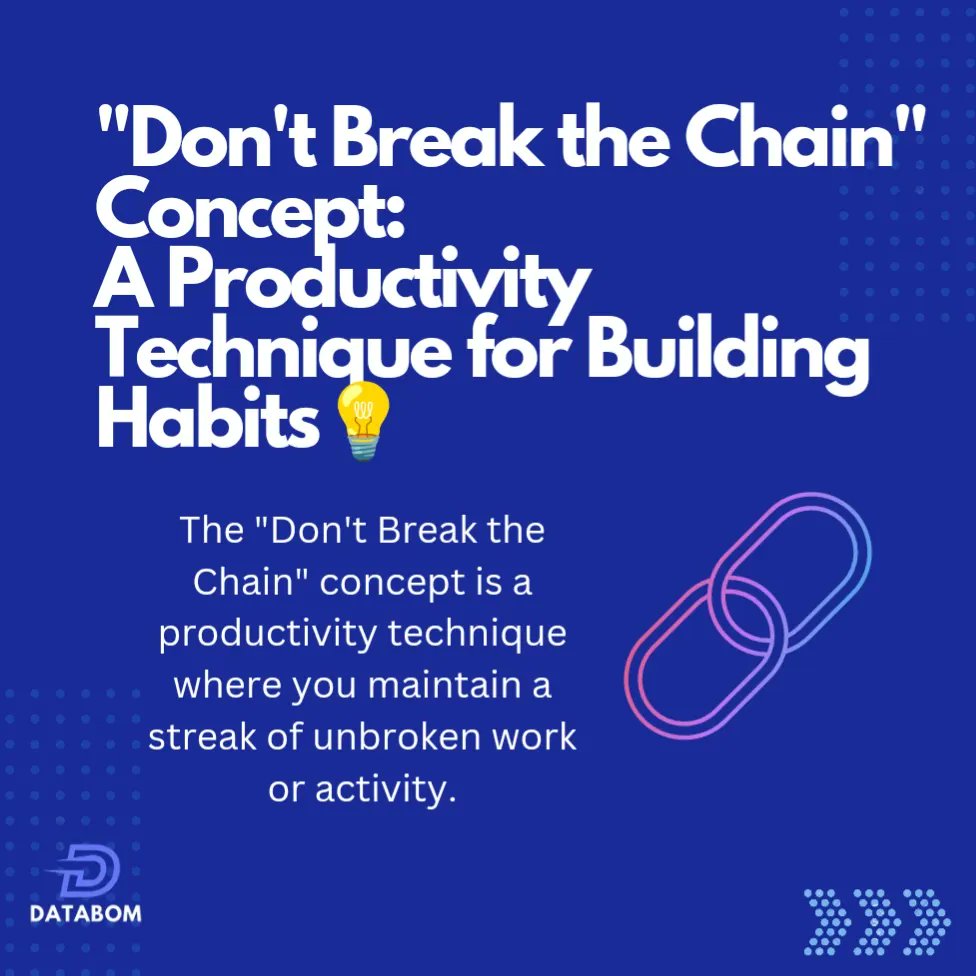 "Don't Break the Chain" Concept:
A Productivity Technique for Building Habits 💡

The "Don't Break the Chain" concept is a productivity technique where you maintain a streak of unbroken work or activity.

DATABOM